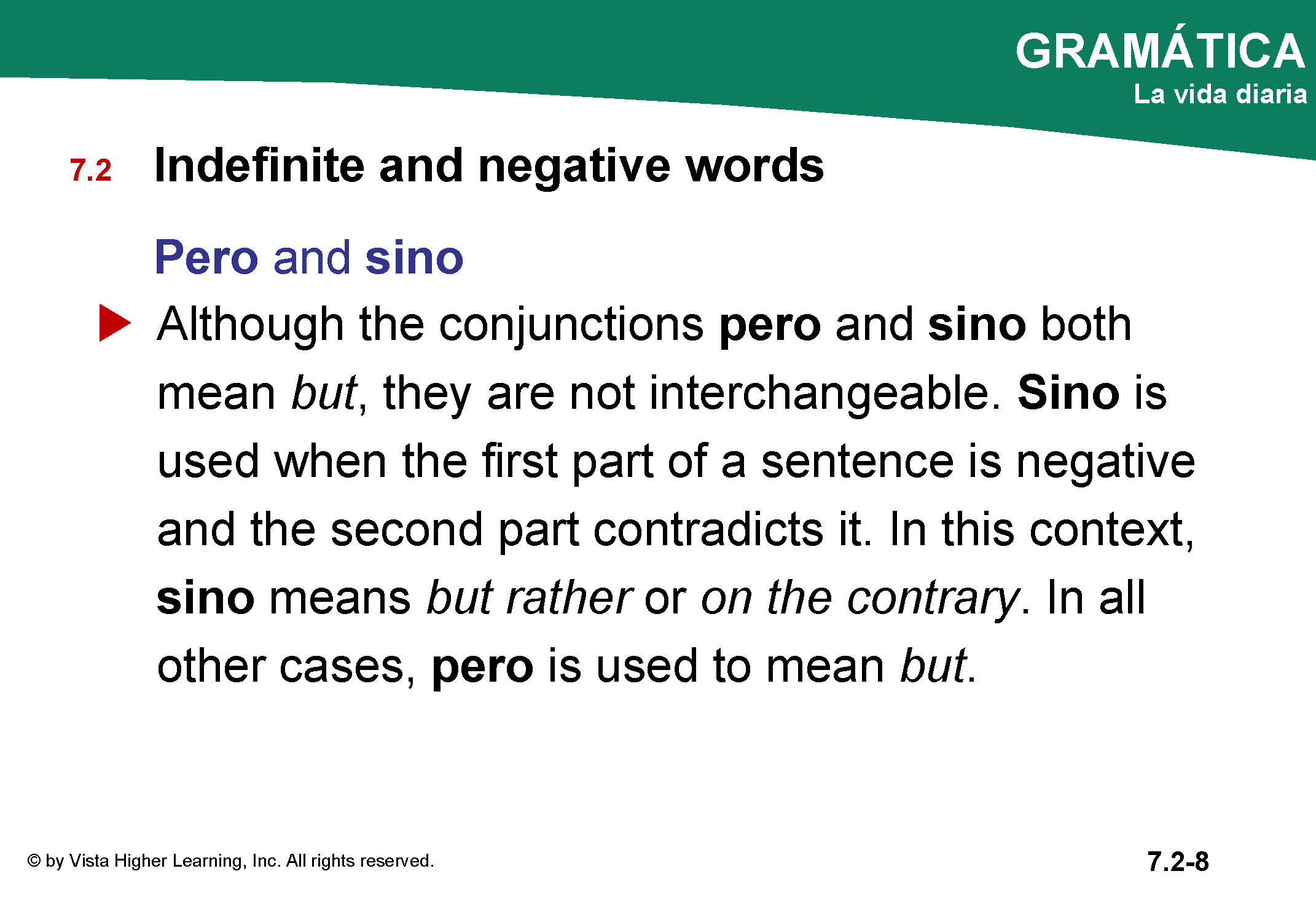 GRAMÁTICA
La vida diaria

7.2 Indefinite and negative words

Pero and sino

Although the conjunctions pero and sino both mean but, they are not interchangeable. Sino is used when the first part of a sentence is negative and the second part contradicts it. In this context, sino means but rather or on the contrary. In all other cases, pero is used to mean but.

© by Vista Higher Learning, Inc. All rights reserved.

7.2-8